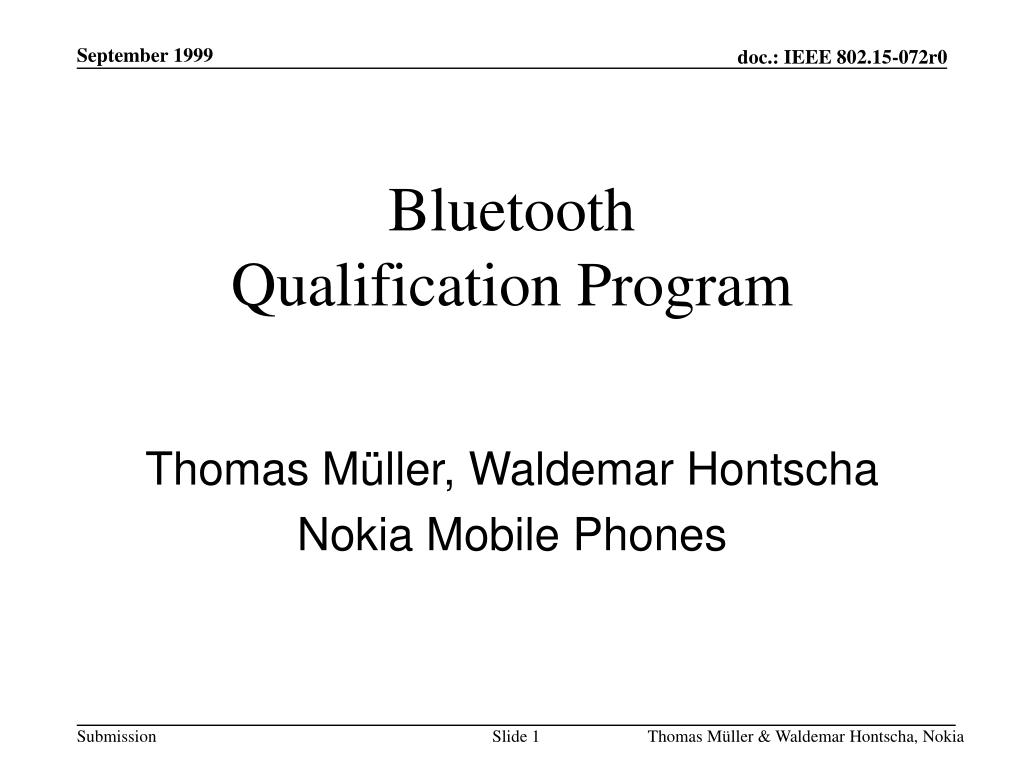 September 1999

doc.: IEEE 802.15-072r0

Bluetooth
Qualification Program

Thomas Müller, Waldemar Hontscha
Nokia Mobile Phones

Submission

Slide 1

Thomas Müller & Waldemar Hontscha, Nokia